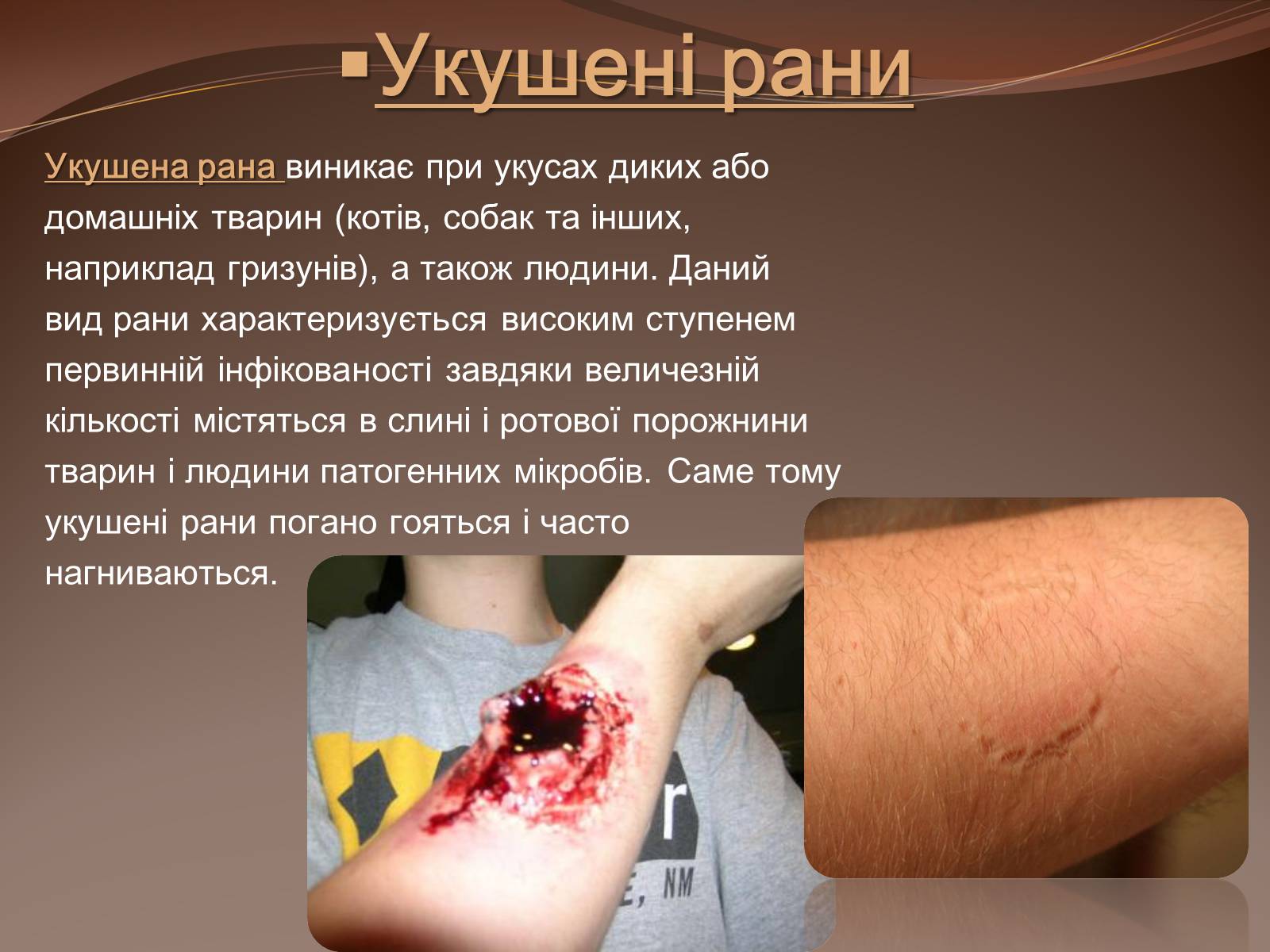 ▪Укушені рани

Укушена рана виникає при укусах диких або домашніх тварин (котів, собак та інших, наприклад гризунів), а також людини. Даний вид рани характеризується високим ступенем первинній інфікованості завдяки величезній кількості містяться в слині і ротової порожнини тварин і людини патогенних мікробів. Саме тому укушені рани погано гояться і часто нагниваються.

r
E, NM